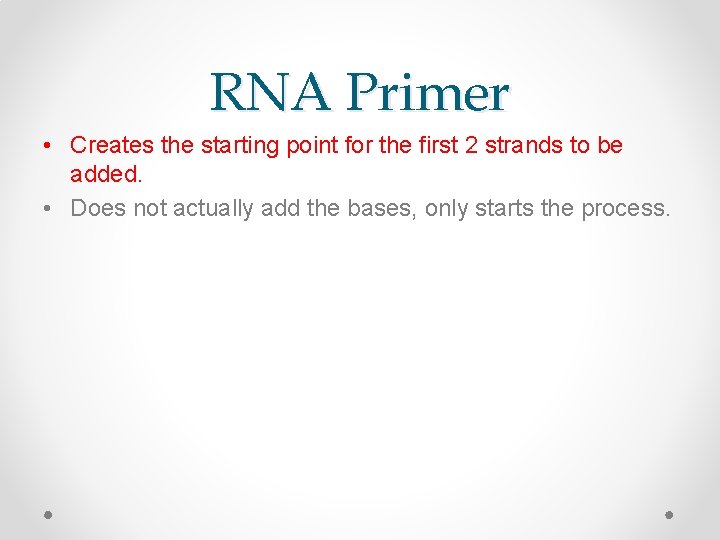 RNA Primer

• Creates the starting point for the first 2 strands to be added.
• Does not actually add the bases, only starts the process.